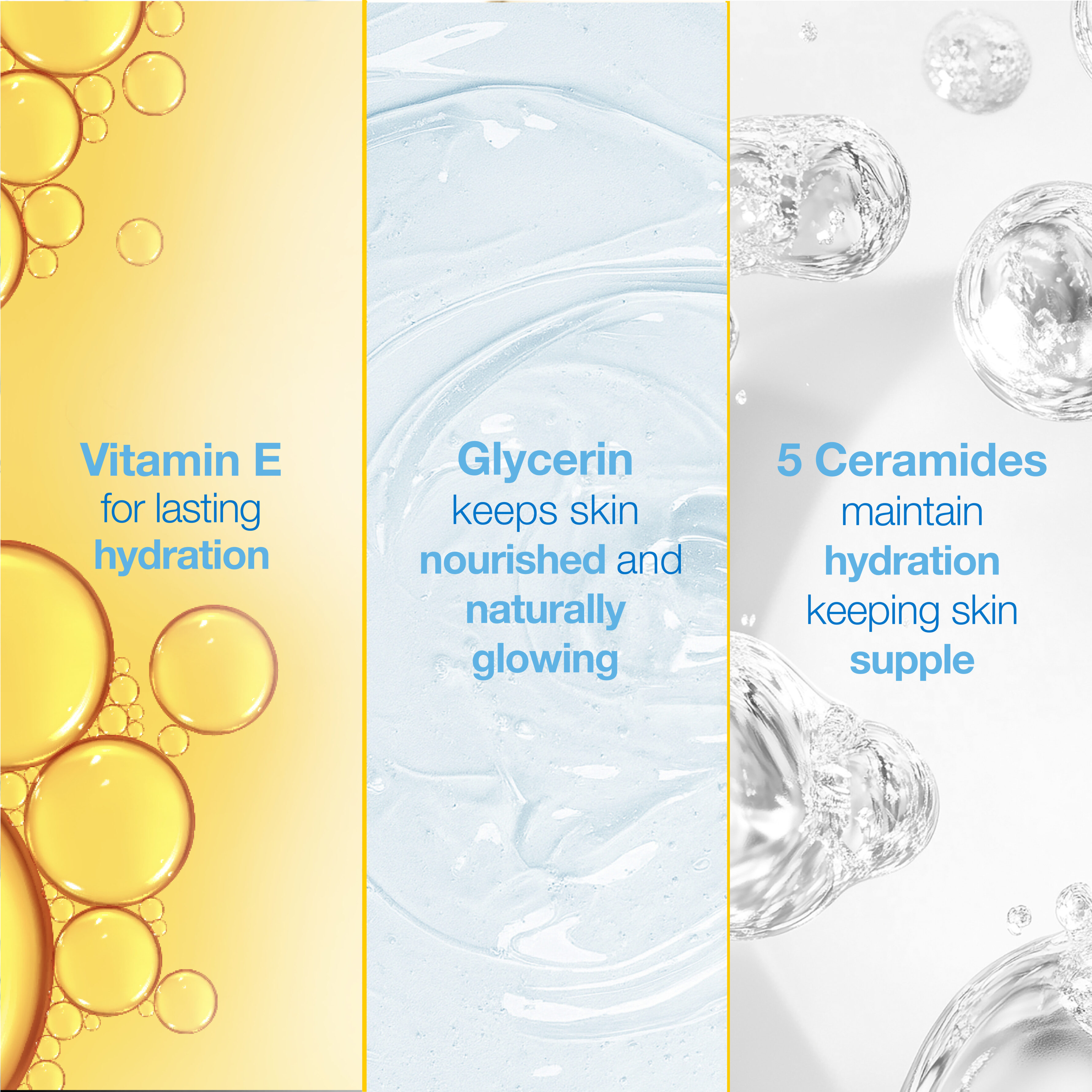 Vitamin E
for lasting
hydration

Glycerin
keeps skin
nourished and
naturally
glowing

5 Ceramides
maintain
hydration
keeping skin
supple